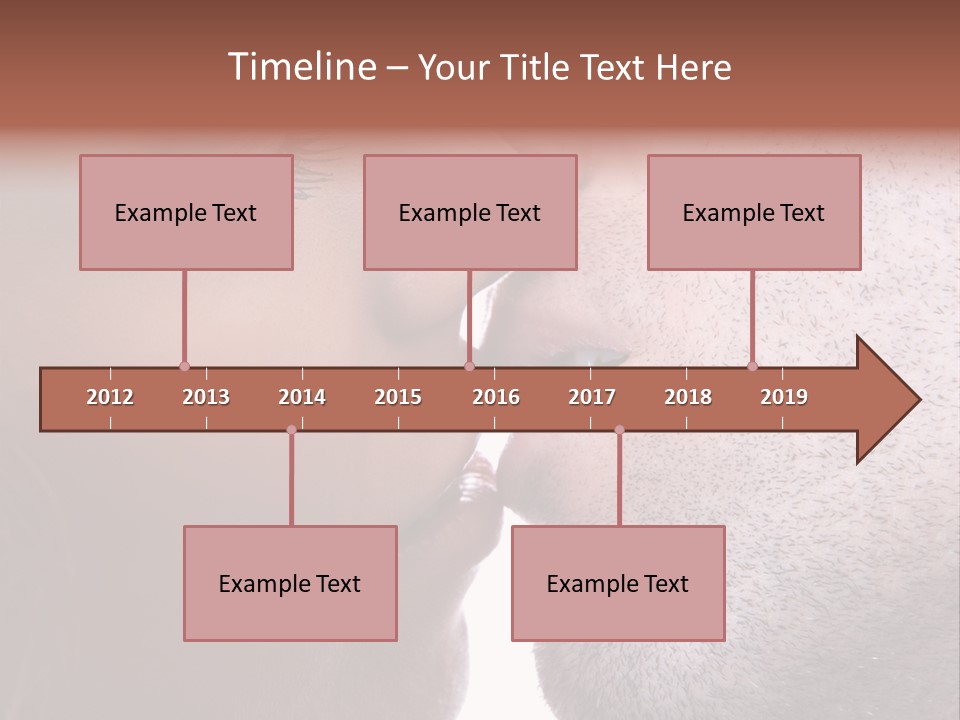 Timeline – Your Title Text Here

Example Text

Example Text

Example Text

2012 2013 2014 2015 2016 2017 2018 2019

Example Text

Example Text